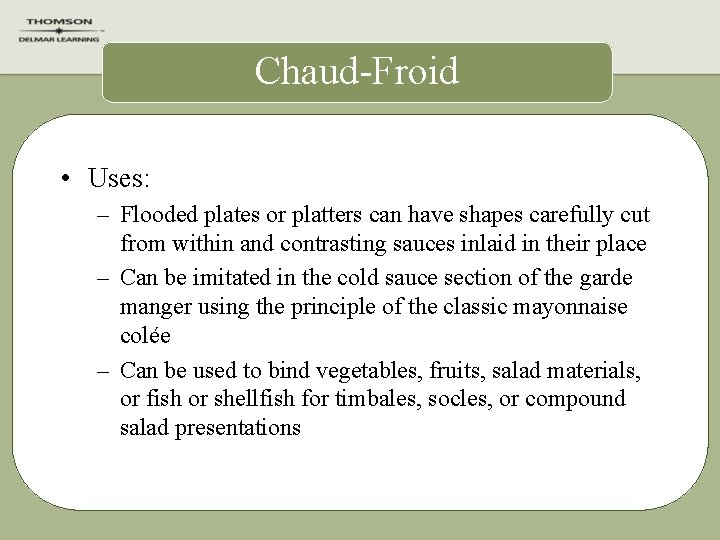 THOMSON
DELMAR LEARNING

Chaud-Froid

• Uses:
– Flooded plates or platters can have shapes carefully cut from within and contrasting sauces inlaid in their place
– Can be imitated in the cold sauce section of the garde manger using the principle of the classic mayonnaise colée
– Can be used to bind vegetables, fruits, salad materials, or fish or shellfish for timbales, socles, or compound salad presentations